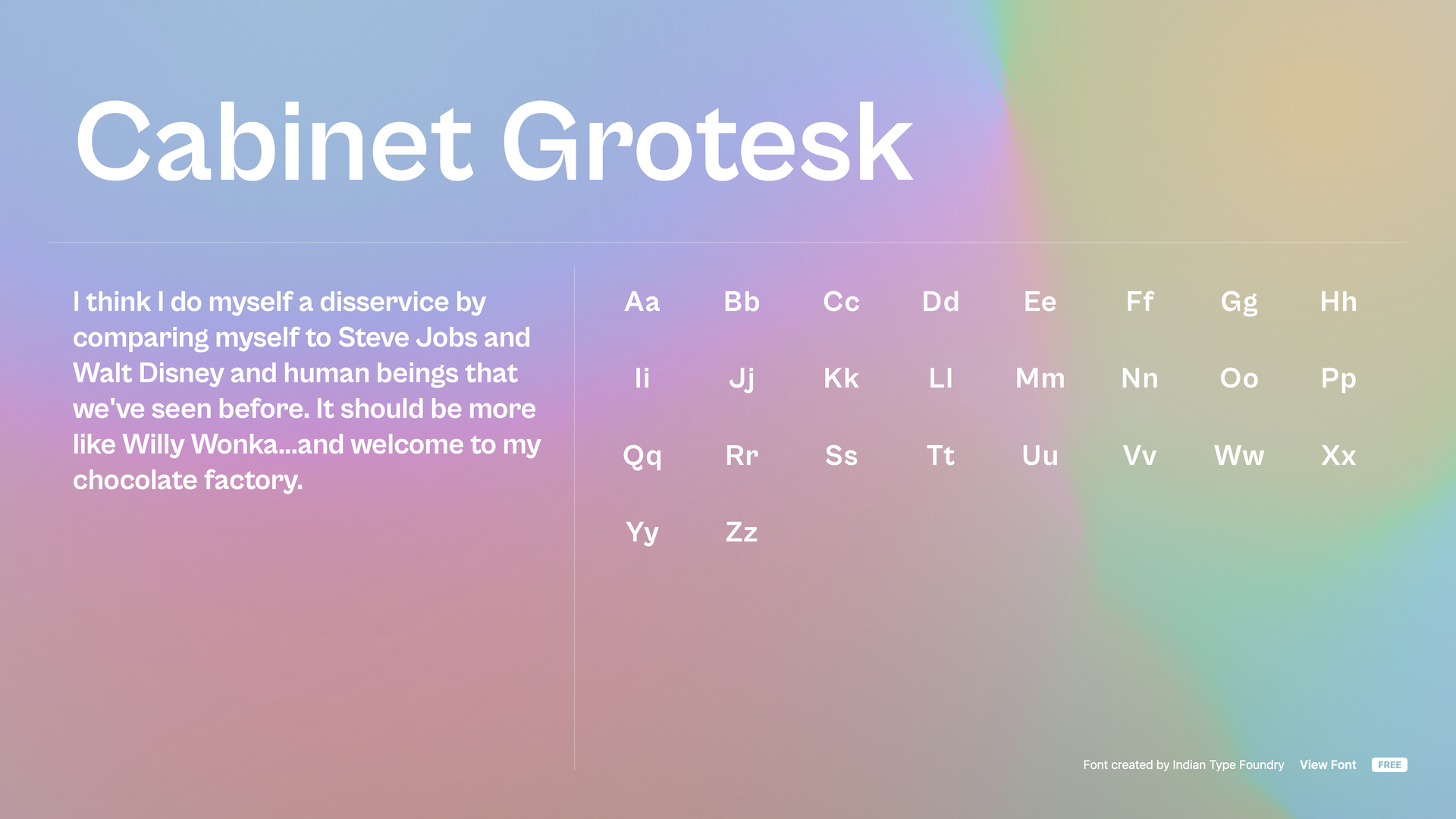 Cabinet Grotesk

I think I do myself a disservice by comparing myself to Steve Jobs and Walt Disney and human beings that we've seen before. It should be more like Willy Wonka...and welcome to my chocolate factory.

Aa Bb Cc Dd Ee Ff Gg Hh
Ii Jj Kk Ll Mm Nn Oo Pp
Qq Rr Ss Tt Uu Vv Ww Xx
Yy Zz

Font created by Indian Type Foundry View Font FREE